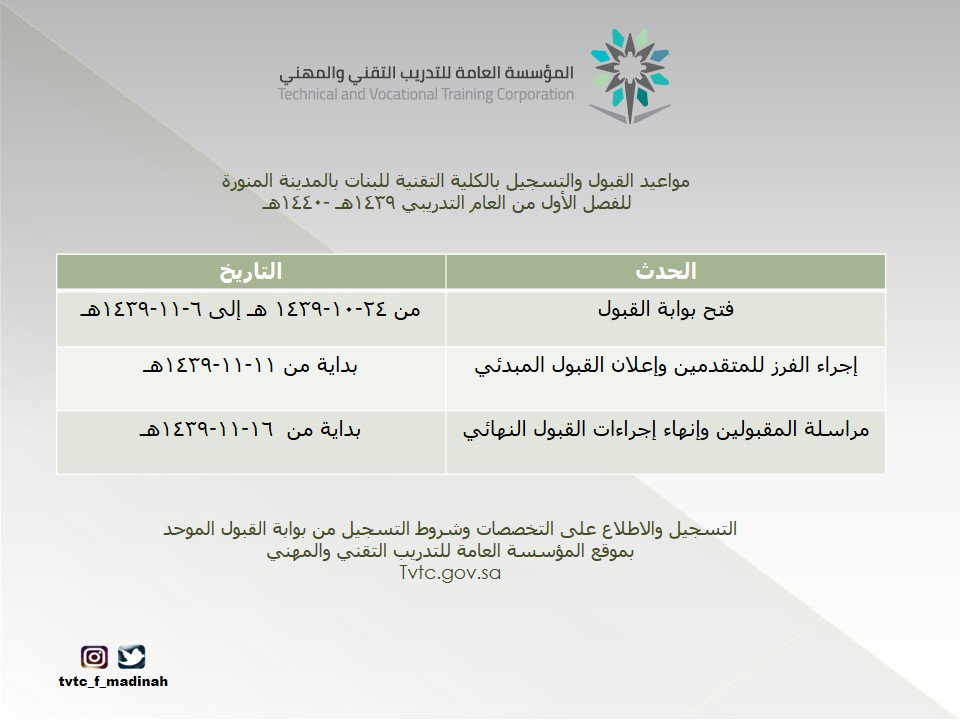 المؤسسة العامة للتدريب التقني والمهني
Technical and Vocational Training Corporation

مواعيد القبول والتسجيل بالكلية التقنية للبنات بالمدينة المنورة
للفصل الأول من العام التدريبي ١٤٣٩هـ -١٤٤٠هـ

| الحدث | التاريخ |
|---|---|
| فتح بوابة القبول | من ٢٤-١٠-١٤٣٩ هـ إلى ٦-١١-١٤٣٩هـ |
| إجراء الفرز للمتقدمين وإعلان القبول المبدئي | بداية من ١١-١١-١٤٣٩هـ |
| مراسلة المقبولين وإنهاء إجراءات القبول النهائي | بداية من ١٦-١١-١٤٣٩هـ |

التسجيل والاطلاع على التخصصات وشروط التسجيل من بوابة القبول الموحد
بموقع المؤسسة العامة للتدريب التقني والمهني
Tvtc.gov.sa

tvtc_f_madinah